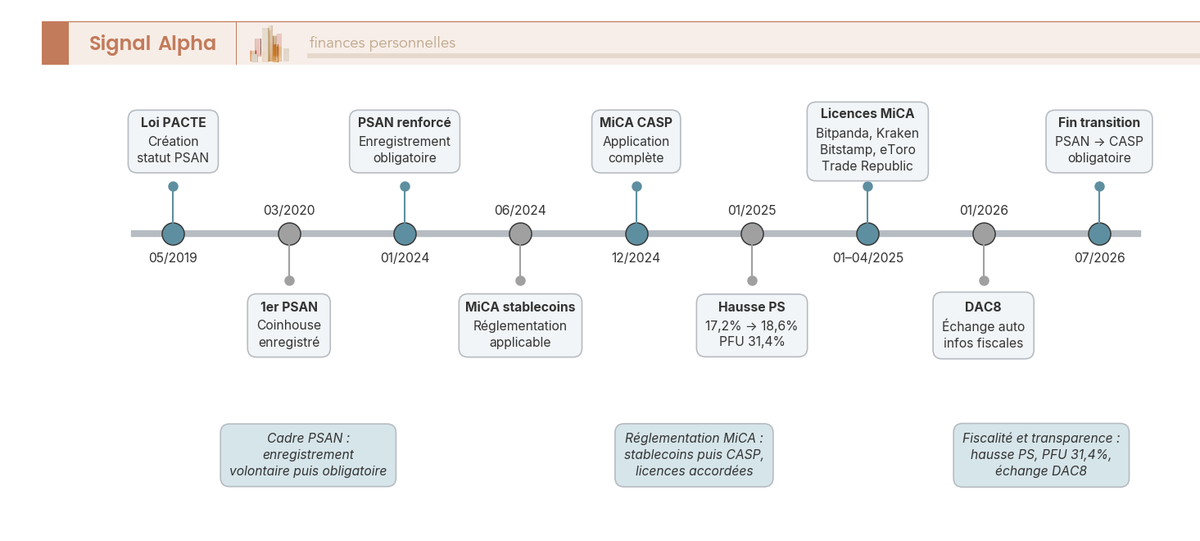 Signal Alpha

finances personnelles

Loi PACTE
Création statut PSAN

05/2019

03/2020

1er PSAN
Coinhouse enregistré

PSAN renforcé
Enregistrement obligatoire

01/2024

06/2024

MiCA stablecoins
Réglementation applicable

MiCA CASP
Application complète

12/2024

01/2025

Hausse PS
17,2% → 18,6%
PFU 31,4%

Licences MiCA
Bitpanda, Kraken
Bitstamp, eToro
Trade Republic

01–04/2025

01/2026

DAC8
Échange auto infos fiscales

Fin transition
PSAN → CASP obligatoire

07/2026

Cadre PSAN : enregistrement volontaire puis obligatoire

Réglementation MiCA : stablecoins puis CASP, licences accordées

Fiscalité et transparence : hausse PS, PFU 31,4%, échange DAC8